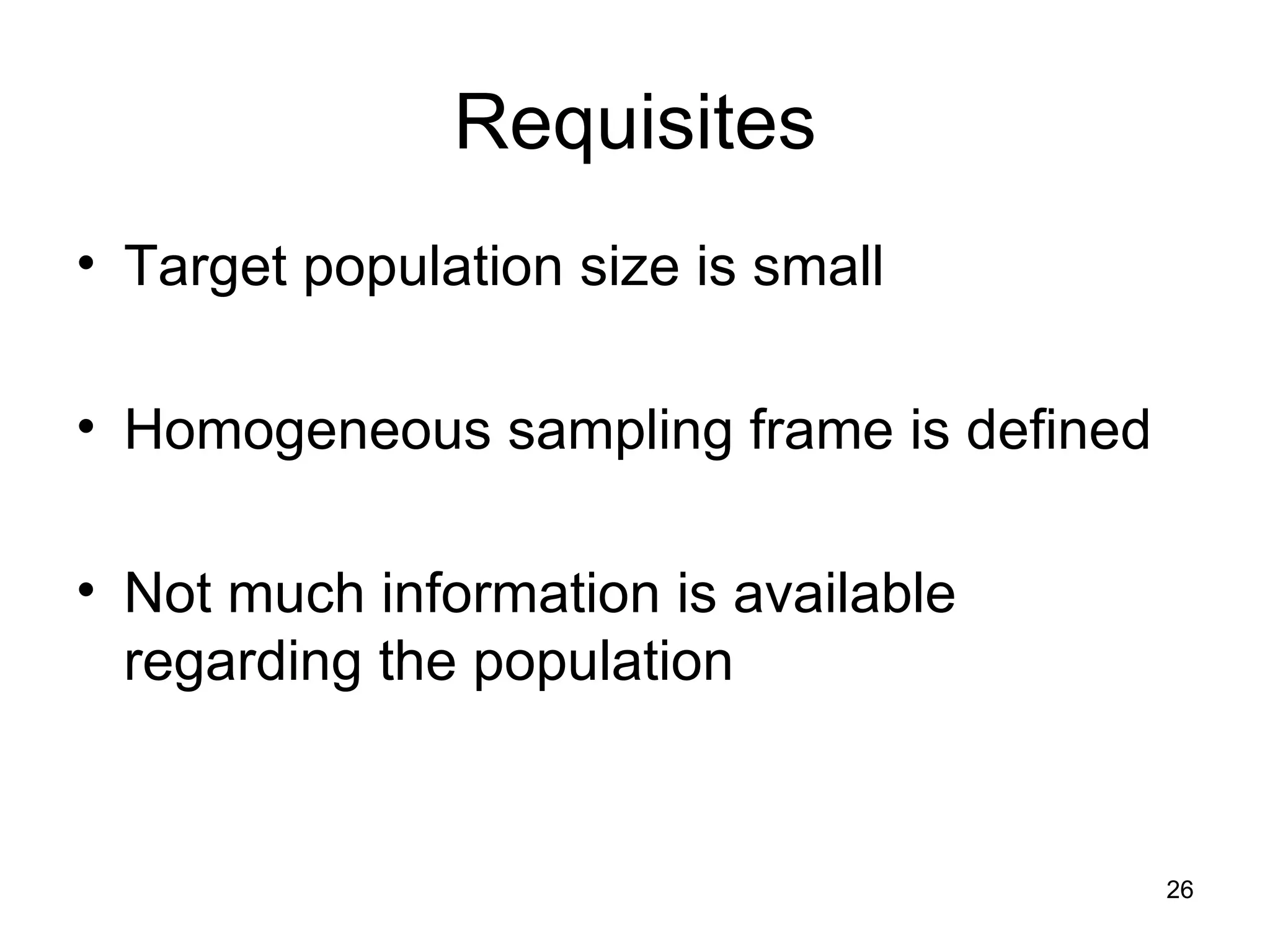 Requisites

• Target population size is small

• Homogeneous sampling frame is defined

• Not much information is available regarding the population

26